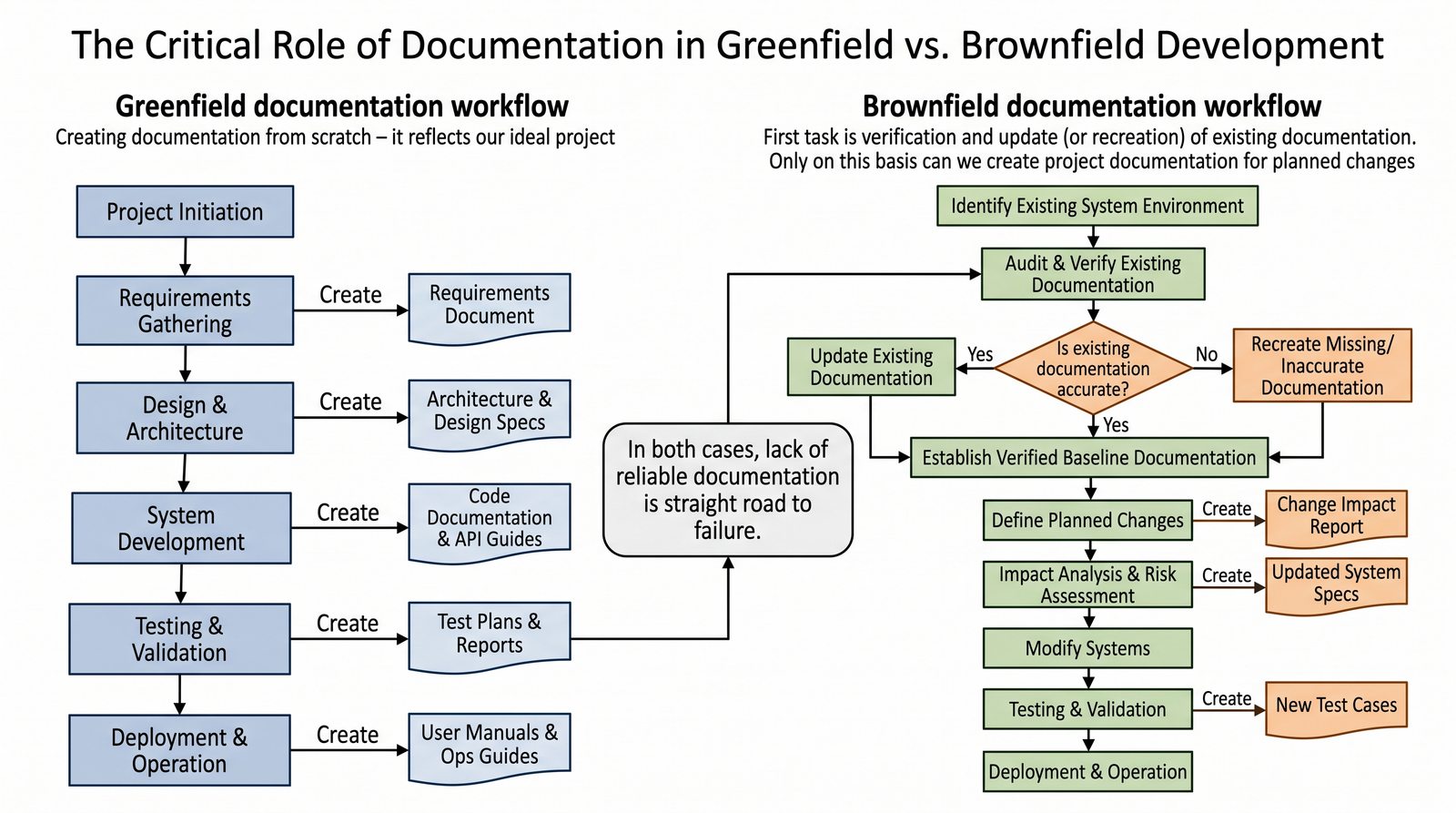 The Critical Role of Documentation in Greenfield vs. Brownfield Development

Greenfield documentation workflow
Creating documentation from scratch – it reflects our ideal project

Project Initiation

Requirements Gathering
Create
Requirements Document

Design & Architecture
Create
Architecture & Design Specs

System Development
Create
Code Documentation & API Guides

Testing & Validation
Create
Test Plans & Reports

Deployment & Operation
Create
User Manuals & Ops Guides

In both cases, lack of reliable documentation is straight road to failure.

Brownfield documentation workflow
First task is verification and update (or recreation) of existing documentation. Only on this basis can we create project documentation for planned changes

Identify Existing System Environment

Audit & Verify Existing Documentation

Is existing documentation accurate?
Yes
Update Existing Documentation
No
Recreate Missing/ Inaccurate Documentation
Yes

Establish Verified Baseline Documentation

Define Planned Changes
Create
Change Impact Report

Impact Analysis & Risk Assessment
Create
Updated System Specs

Modify Systems

Testing & Validation
Create
New Test Cases

Deployment & Operation